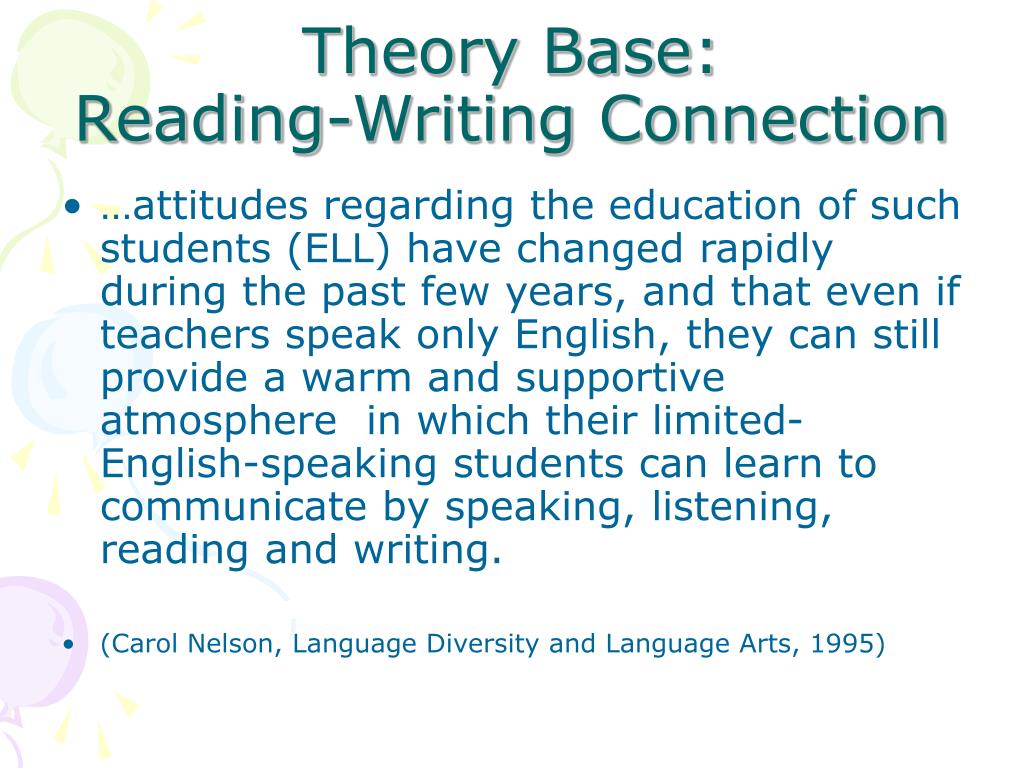 Theory Base:
Reading-Writing Connection

• …attitudes regarding the education of such students (ELL) have changed rapidly during the past few years, and that even if teachers speak only English, they can still provide a warm and supportive atmosphere in which their limited-English-speaking students can learn to communicate by speaking, listening, reading and writing.

• (Carol Nelson, Language Diversity and Language Arts, 1995)